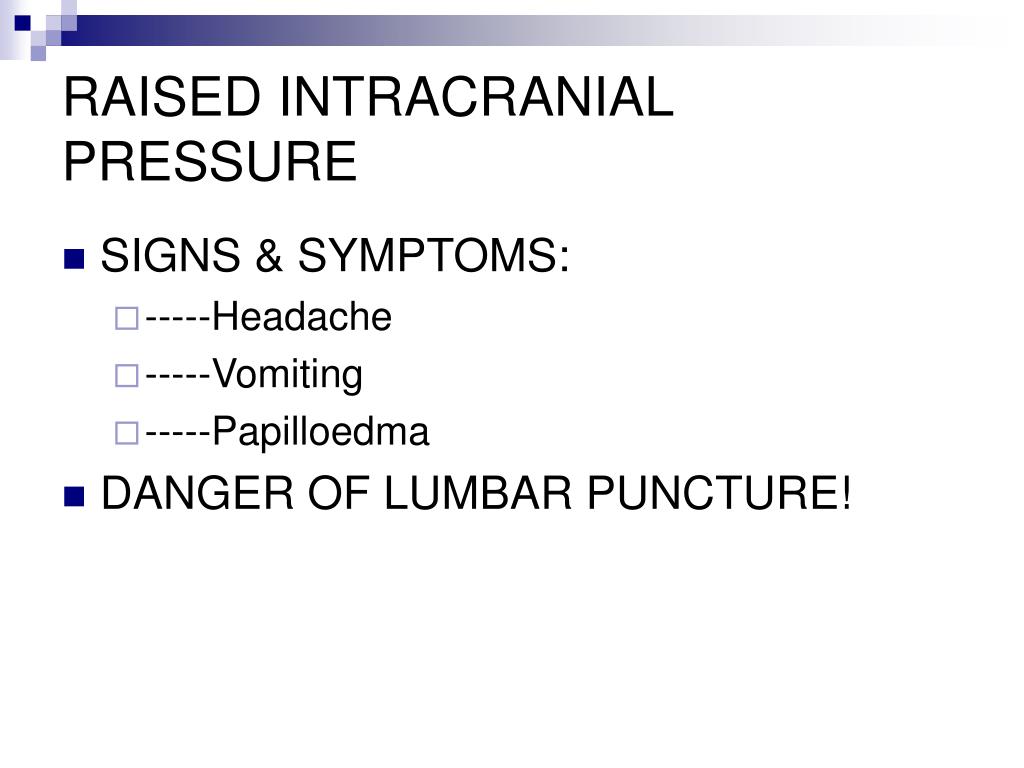 RAISED INTRACRANIAL PRESSURE

SIGNS & SYMPTOMS:

-----Headache

-----Vomiting

-----Papilloedma

DANGER OF LUMBAR PUNCTURE!